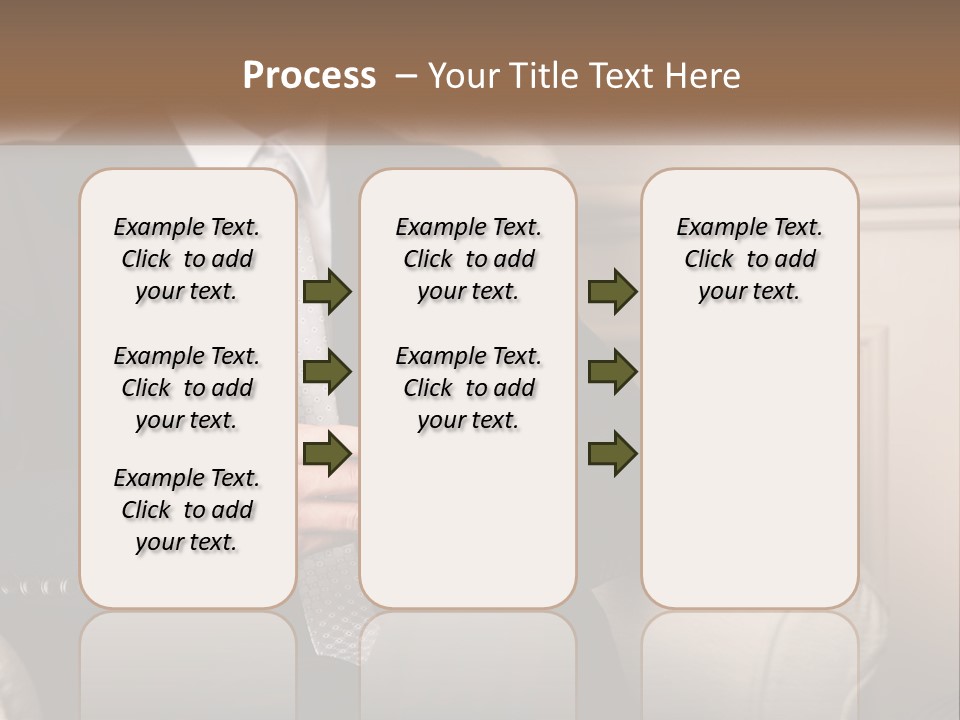 Process – Your Title Text Here

Example Text. Click to add your text.

Example Text. Click to add your text.

Example Text. Click to add your text.

Example Text. Click to add your text.

Example Text. Click to add your text.

Example Text. Click to add your text.